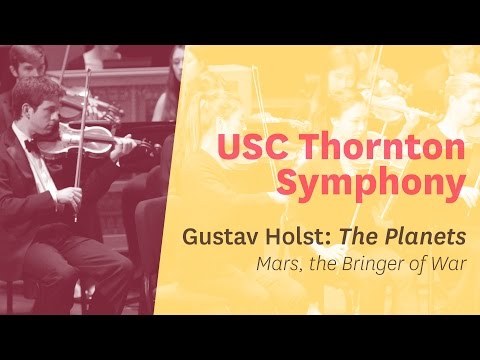 USC Thornton Symphony

Gustav Holst: The Planets
Mars, the Bringer of War